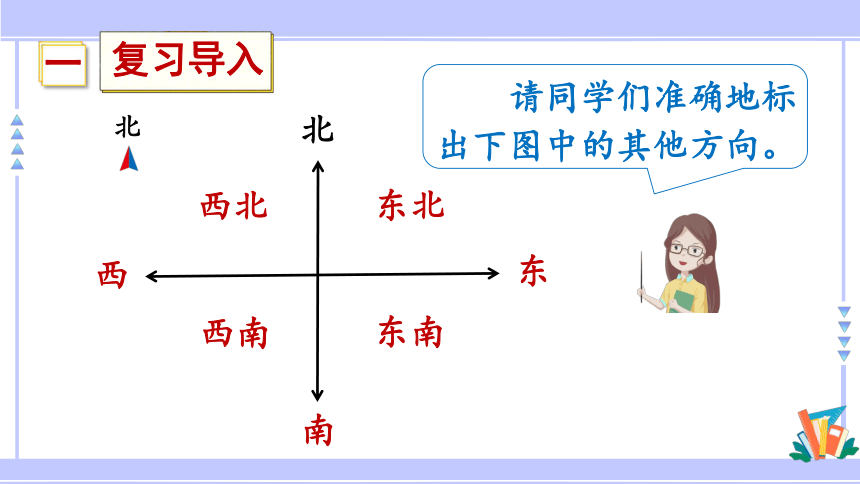 一 复习导入

请同学们准确地标出下图中的其他方向。

北

北

西北 东北

西 东

西南 东南

南